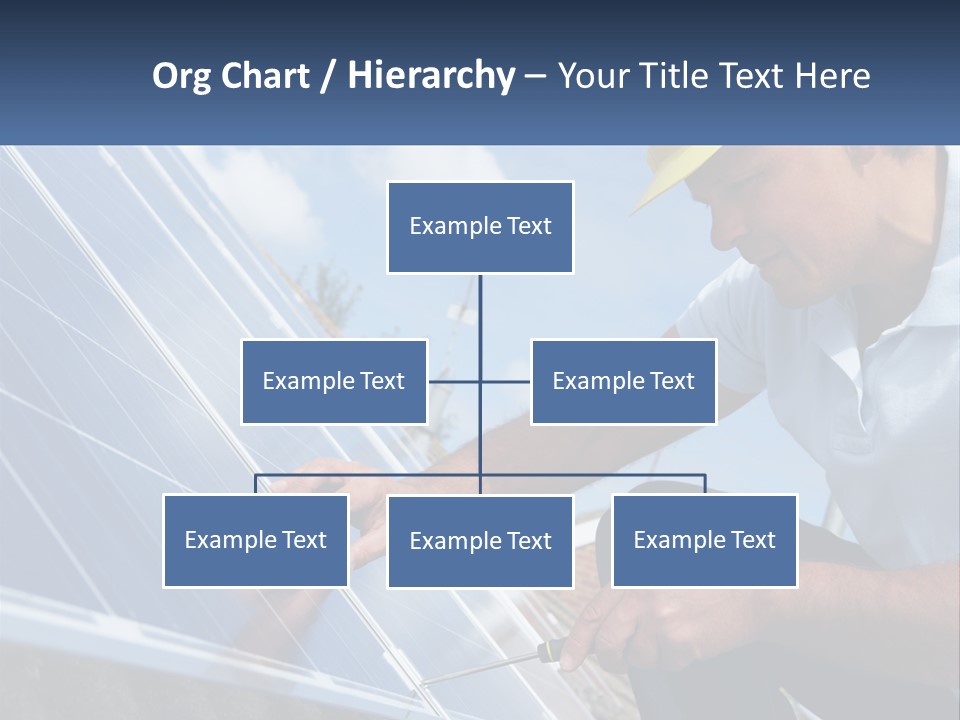 Org Chart / Hierarchy – Your Title Text Here

Example Text

Example Text

Example Text

Example Text

Example Text

Example Text